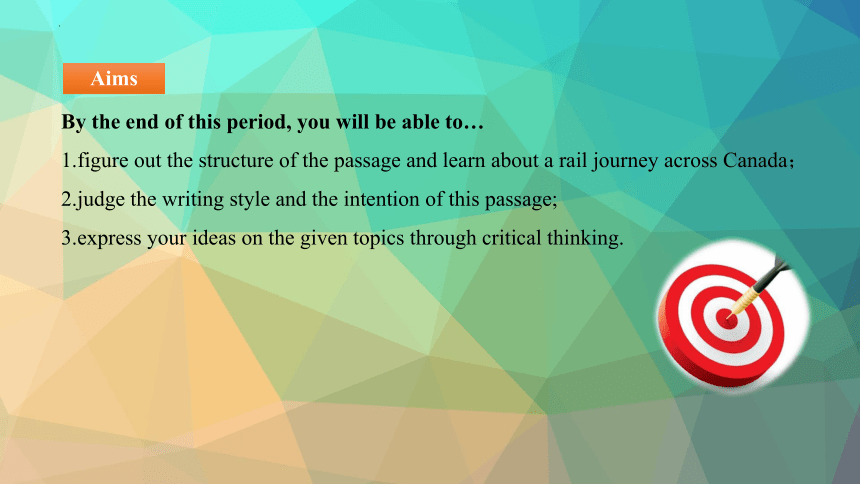 Aims

By the end of this period, you will be able to…

1.figure out the structure of the passage and learn about a rail journey across Canada；

2.judge the writing style and the intention of this passage;

3.express your ideas on the given topics through critical thinking.